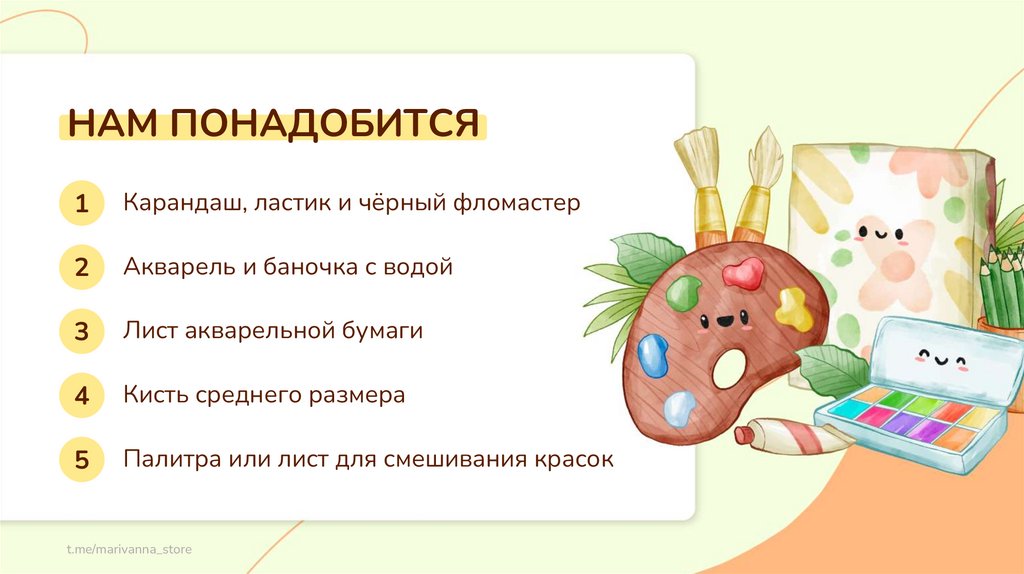 НАМ ПОНАДОБИТСЯ

1 Карандаш, ластик и чёрный фломастер

2 Акварель и баночка с водой

3 Лист акварельной бумаги

4 Кисть среднего размера

5 Палитра или лист для смешивания красок

t.me/marivanna_store